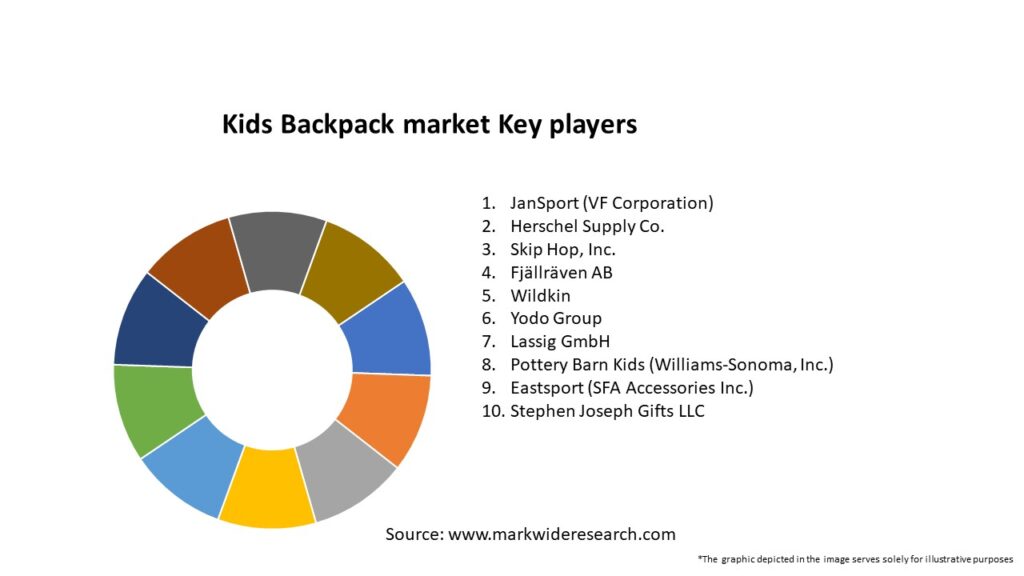 Kids Backpack market Key players

1. JanSport (VF Corporation)
2. Herschel Supply Co.
3. Skip Hop, Inc.
4. Fjällräven AB
5. Wildkin
6. Yodo Group
7. Lassig GmbH
8. Pottery Barn Kids (Williams-Sonoma, Inc.)
9. Eastsport (SFA Accessories Inc.)
10. Stephen Joseph Gifts LLC

Source: www.markwideresearch.com

*The graphic depicted in the image serves solely for illustrative purposes